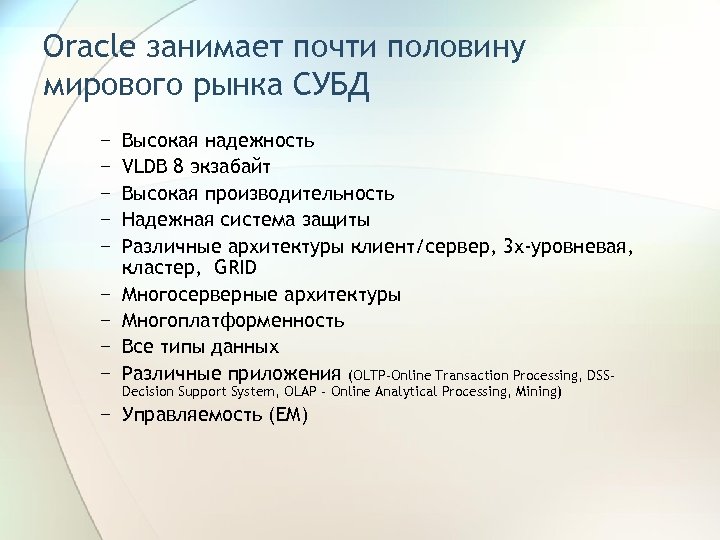 Oracle занимает почти половину мирового рынка СУБД

– Высокая надежность
– VLDB 8 экзабайт
– Высокая производительность
– Надежная система защиты
– Различные архитектуры клиент/сервер, 3х-уровневая, кластер, GRID
– Многосерверные архитектуры
– Многоплатформенность
– Все типы данных
– Различные приложения (OLTP-Online Transaction Processing, DSS-Decision Support System, OLAP - Online Analytical Processing, Mining)
– Управляемость (EM)